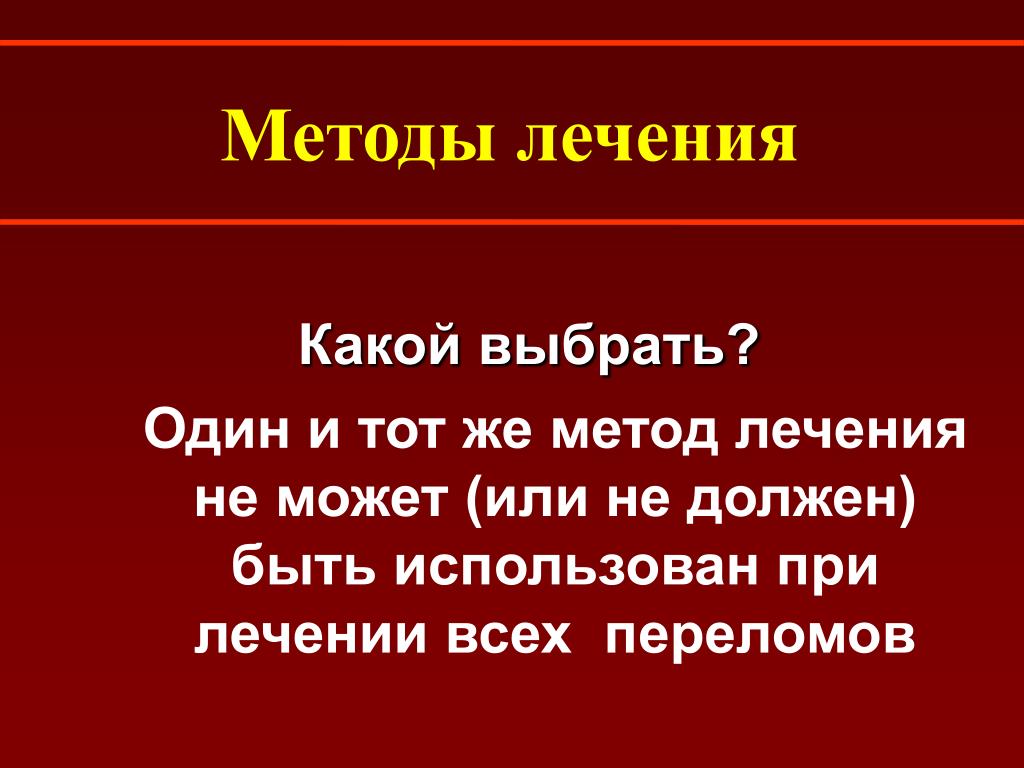 Методы лечения

Какой выбрать?

Один и тот же метод лечения не может (или не должен) быть использован при лечении всех переломов